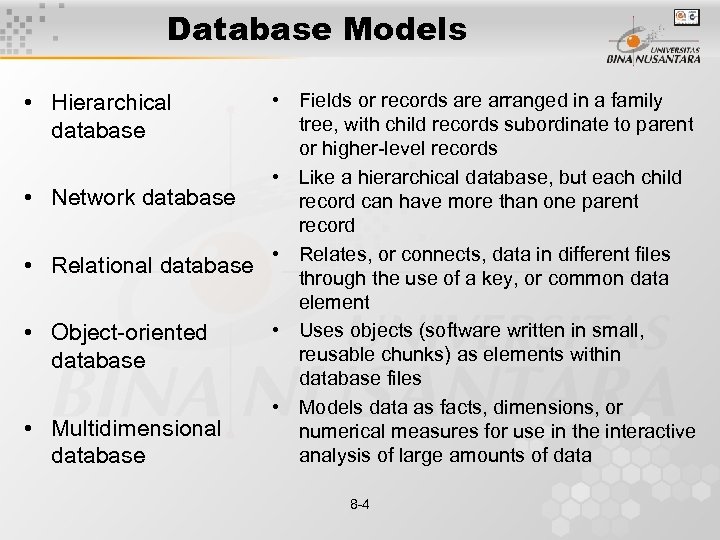 Database Models

UNIVERSITAS BINA NUSANTARA

• Hierarchical database

• Network database

• Relational database

• Object-oriented database

• Multidimensional database

• Fields or records are arranged in a family tree, with child records subordinate to parent or higher-level records

• Like a hierarchical database, but each child record can have more than one parent record

• Relates, or connects, data in different files through the use of a key, or common data element

• Uses objects (software written in small, reusable chunks) as elements within database files

• Models data as facts, dimensions, or numerical measures for use in the interactive analysis of large amounts of data

8-4